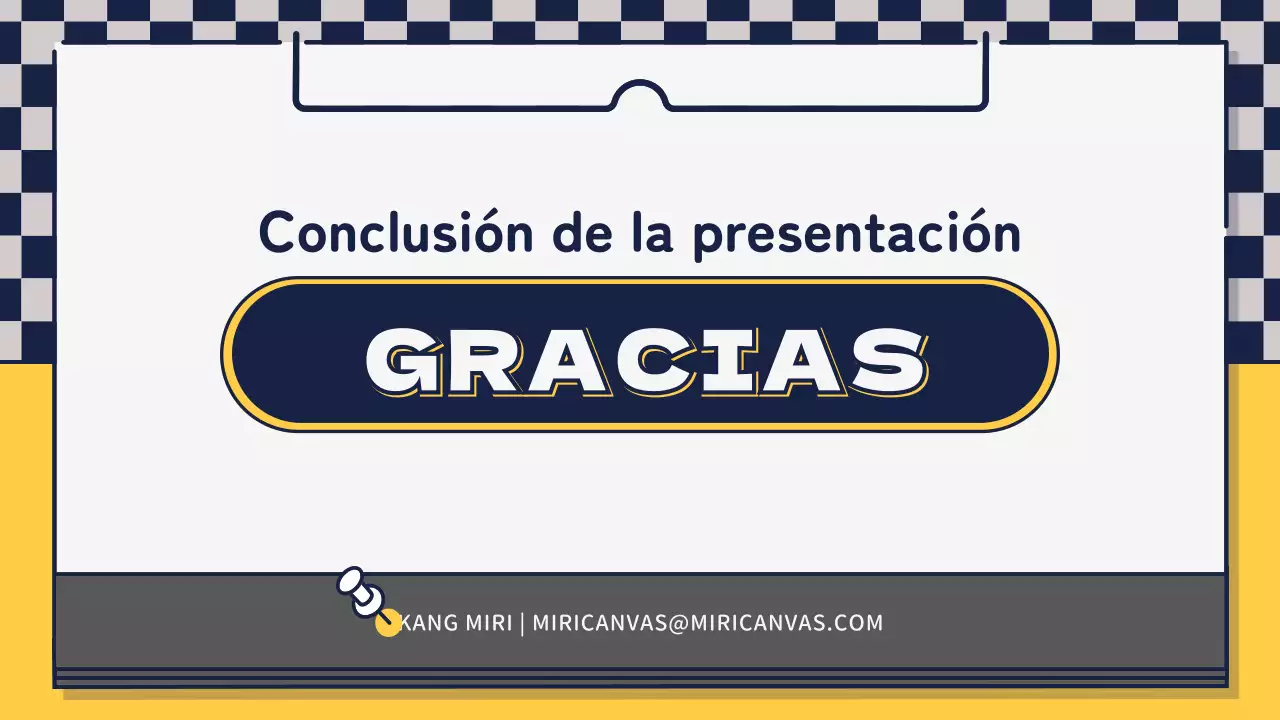 Conclusión de la presentación

GRACIAS

KANG MIRI | MIRICANVAS@MIRICANVAS.COM